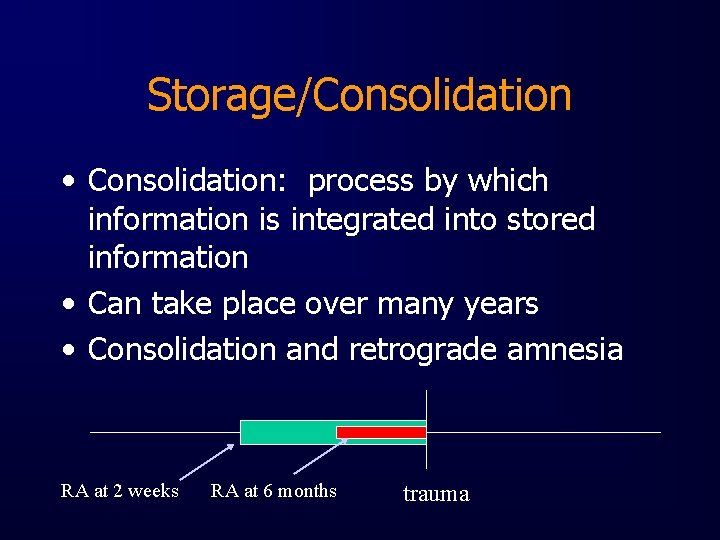 Storage/Consolidation

• Consolidation: process by which information is integrated into stored information
• Can take place over many years
• Consolidation and retrograde amnesia

RA at 2 weeks RA at 6 months trauma